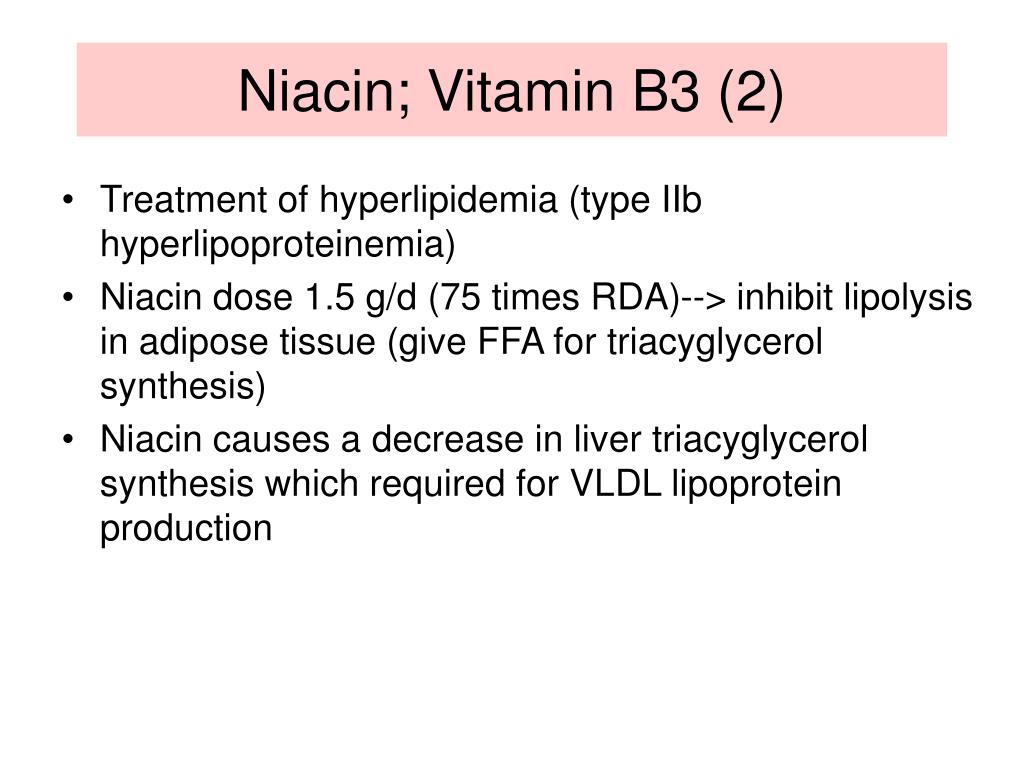 Niacin; Vitamin B3 (2)

• Treatment of hyperlipidemia (type IIb hyperlipoproteinemia)
• Niacin dose 1.5 g/d (75 times RDA)--> inhibit lipolysis in adipose tissue (give FFA for triacyglycerol synthesis)
• Niacin causes a decrease in liver triacyglycerol synthesis which required for VLDL lipoprotein production